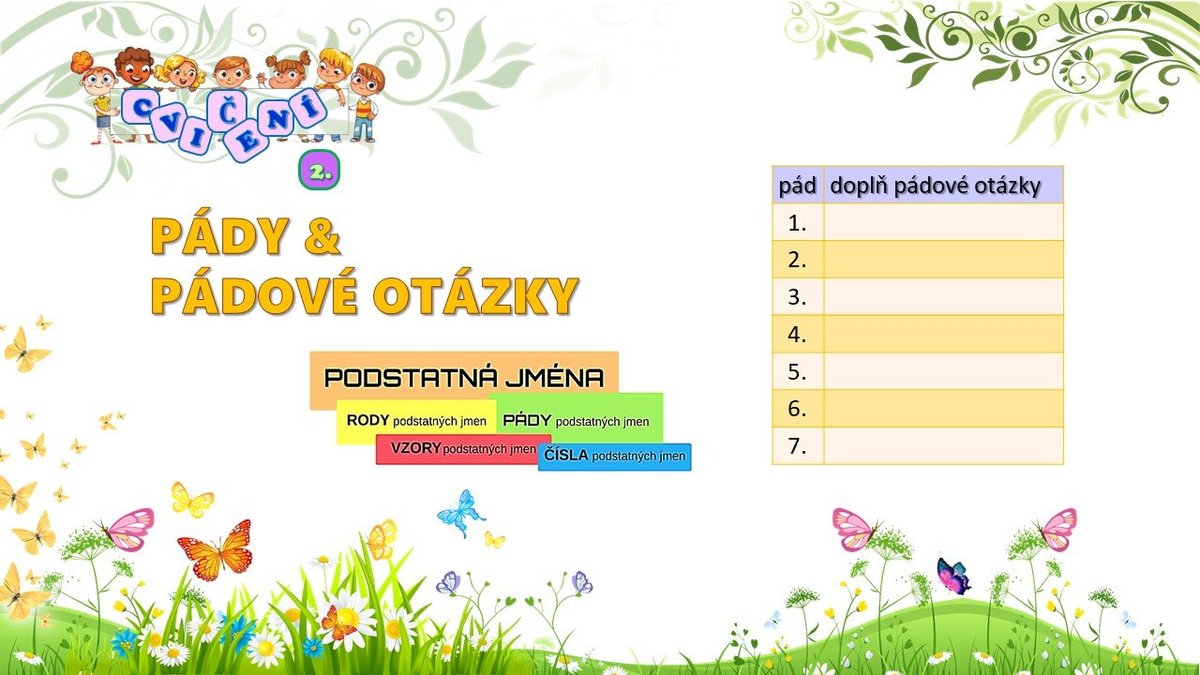 CVIČENÍ

2.

PÁDY &
PÁDOVÉ OTÁZKY

PODSTATNÁ JMÉNA

RODY podstatných jmen PÁDY podstatných jmen

VZORY podstatných jmen ČÍSLA podstatných jmen

| pád | doplň pádové otázky |
|---|---|
| 1. | |
| 2. | |
| 3. | |
| 4. | |
| 5. | |
| 6. | |
| 7. | |